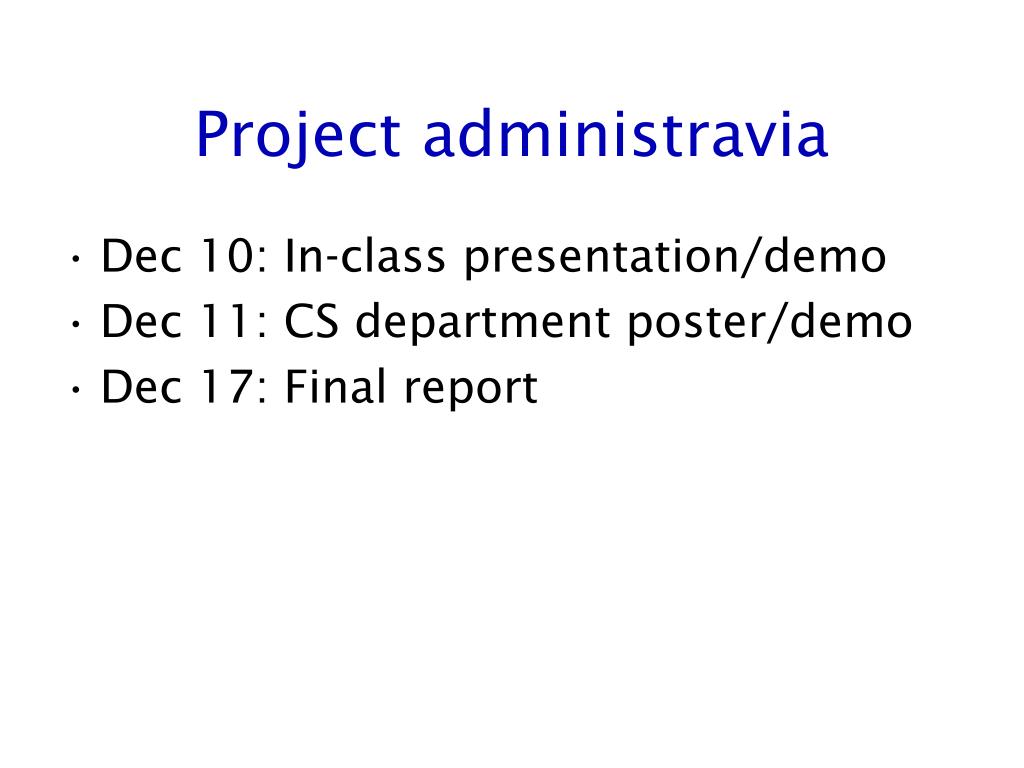 Project administravia

• Dec 10: In-class presentation/demo
• Dec 11: CS department poster/demo
• Dec 17: Final report